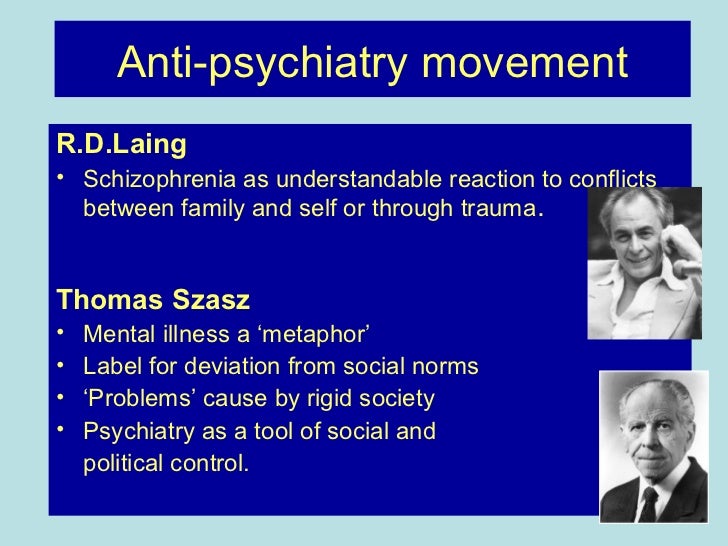 Anti-psychiatry movement

R.D.Laing

• Schizophrenia as understandable reaction to conflicts between family and self or through trauma.

Thomas Szasz

• Mental illness a ‘metaphor’
• Label for deviation from social norms
• ‘Problems’ cause by rigid society
• Psychiatry as a tool of social and political control.